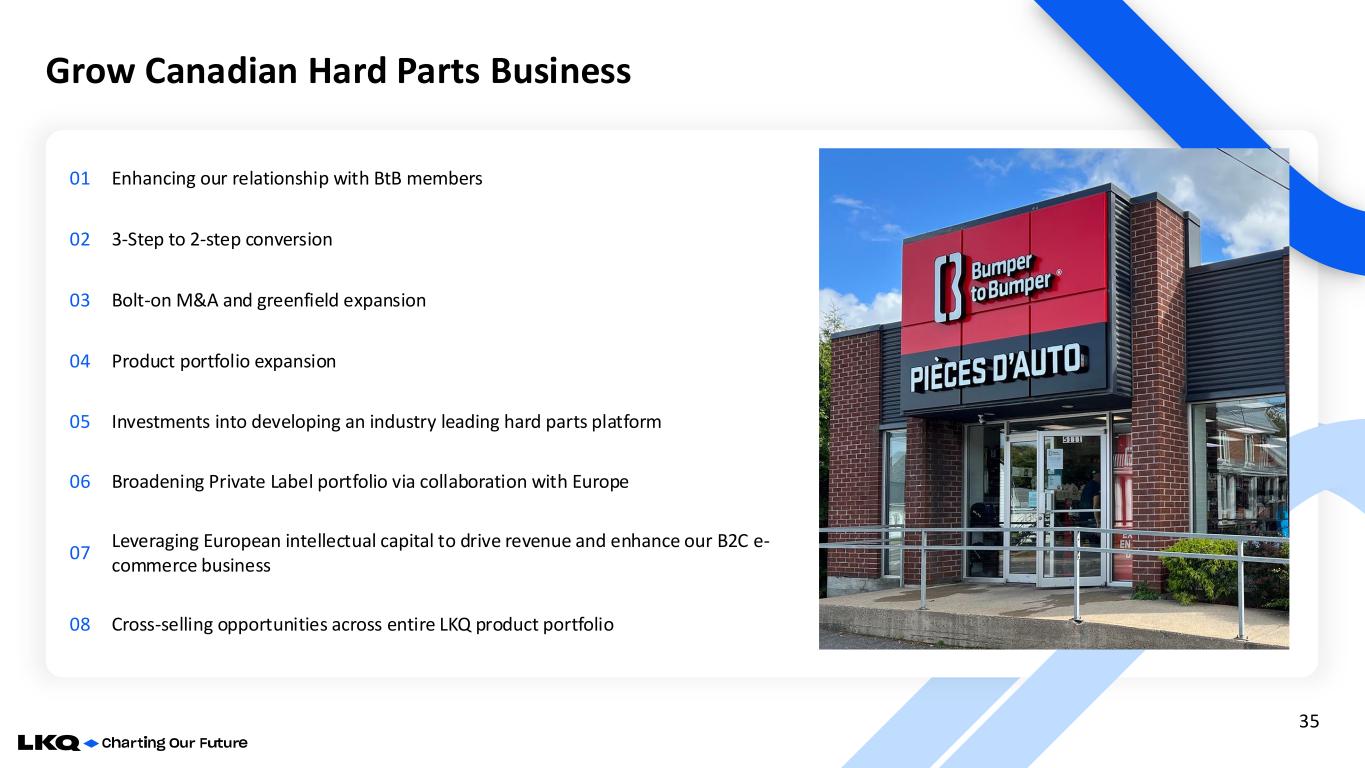 Grow Canadian Hard Parts Business

01 Enhancing our relationship with BtB members

02 3-Step to 2-step conversion

03 Bolt-on M&A and greenfield expansion

04 Product portfolio expansion

05 Investments into developing an industry leading hard parts platform

06 Broadening Private Label portfolio via collaboration with Europe

07 Leveraging European intellectual capital to drive revenue and enhance our B2C e-commerce business

08 Cross-selling opportunities across entire LKQ product portfolio

Bumper to Bumper®
PIÈCES D'AUTO
5111

35

LKQ Charting Our Future